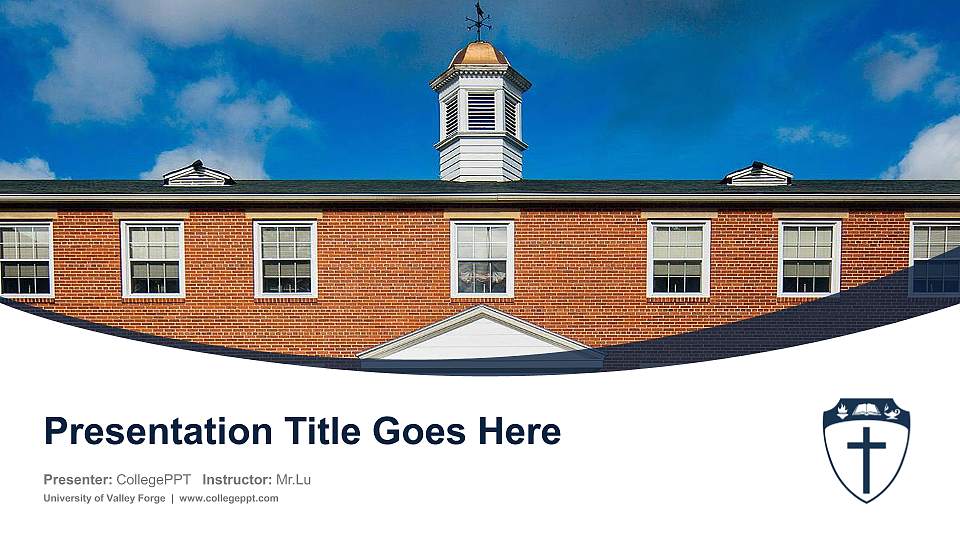 Presentation Title Goes Here

Presenter: CollegePPT Instructor: Mr.Lu

University of Valley Forge | www.collegeppt.com